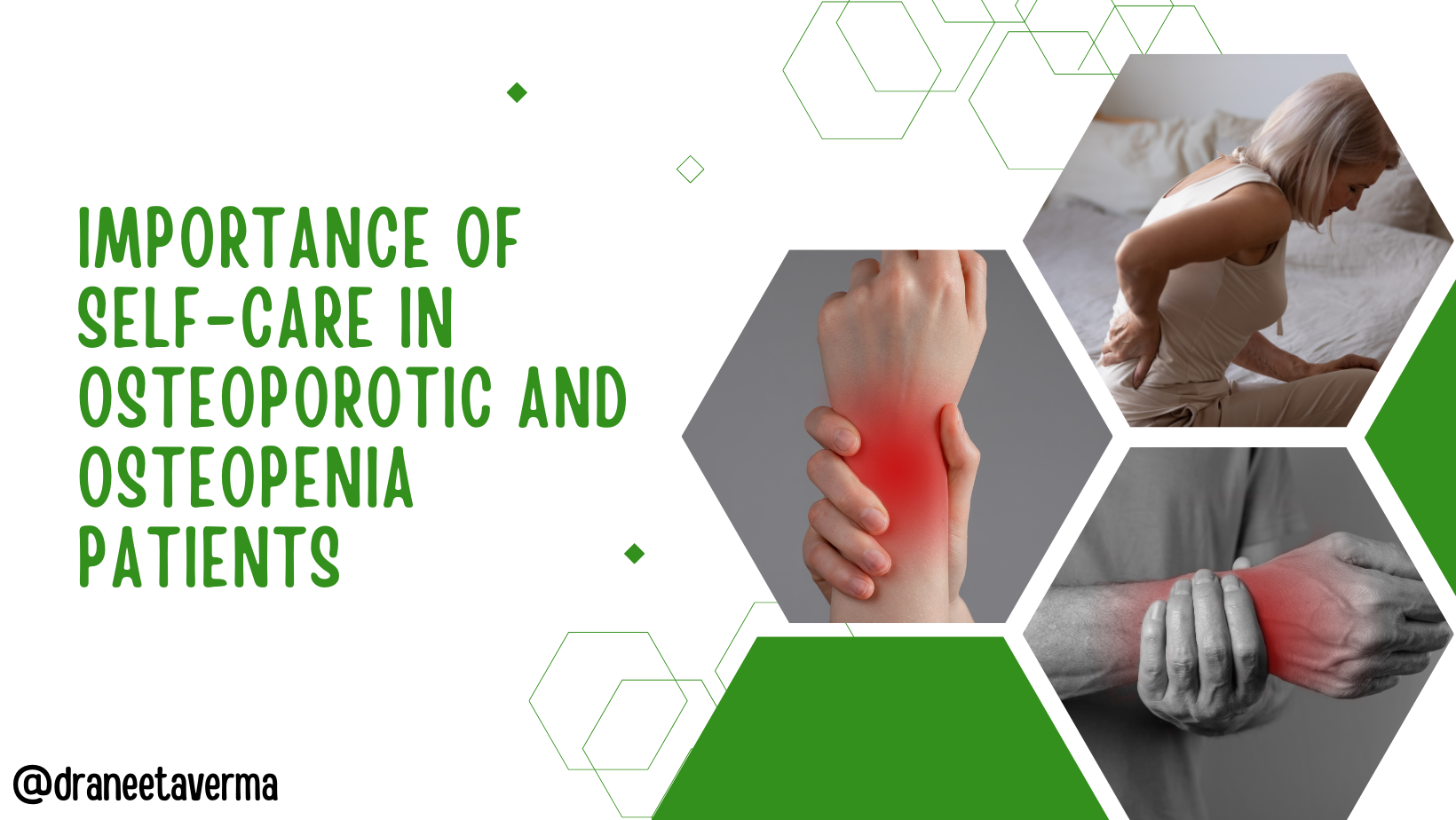 IMPORTANCE OF SELF-CARE IN OSTEOPOROTIC AND OSTEOPENIA PATIENTS

@draneetaverma